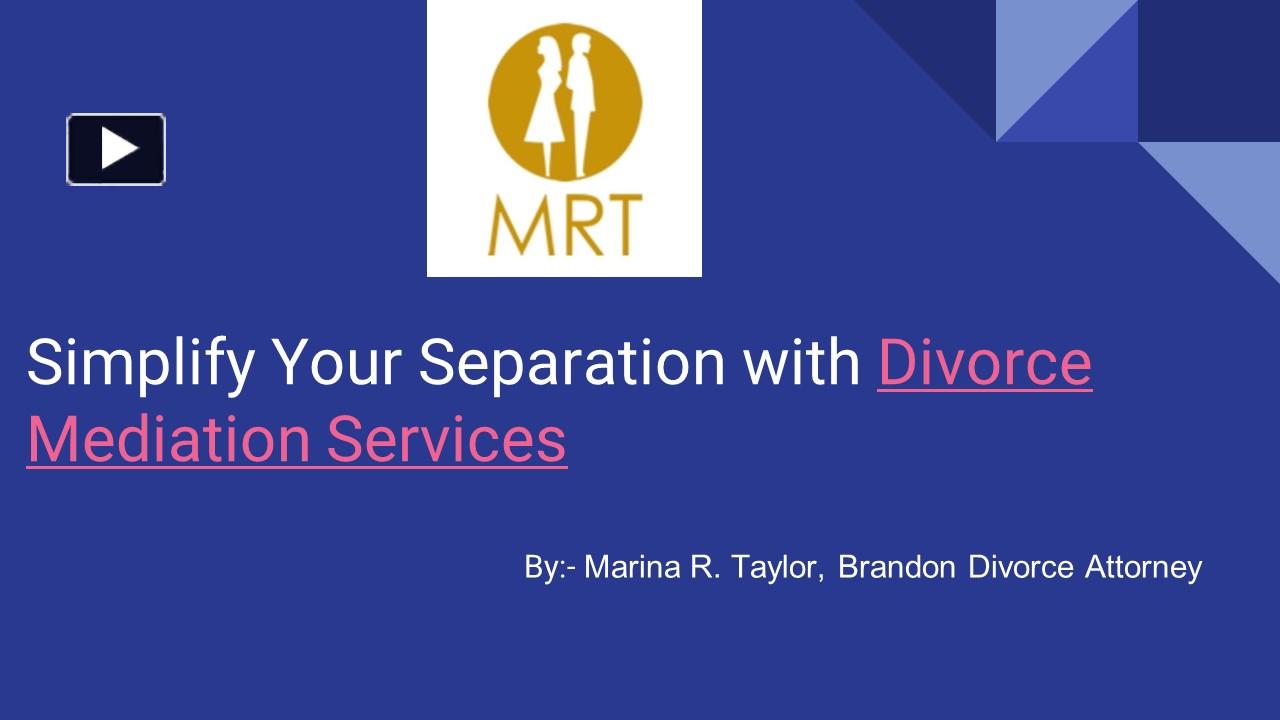 MRT

Simplify Your Separation with Divorce Mediation Services

By:- Marina R. Taylor, Brandon Divorce Attorney